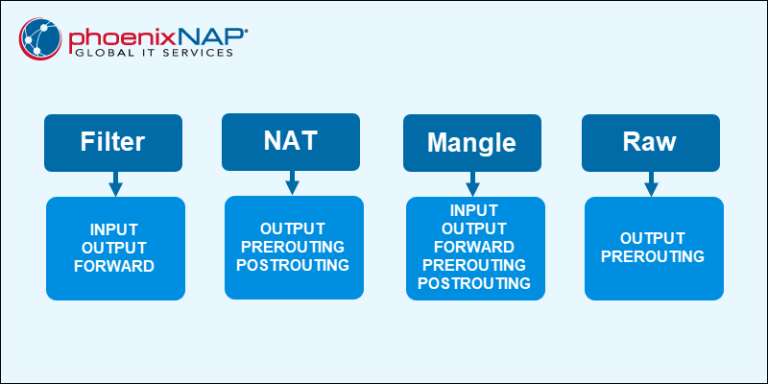 phoenixNAP®
GLOBAL IT SERVICES

Filter

INPUT
OUTPUT
FORWARD

NAT

OUTPUT
PREROUTING
POSTROUTING

Mangle

INPUT
OUTPUT
FORWARD
PREROUTING
POSTROUTING

Raw

OUTPUT
PREROUTING